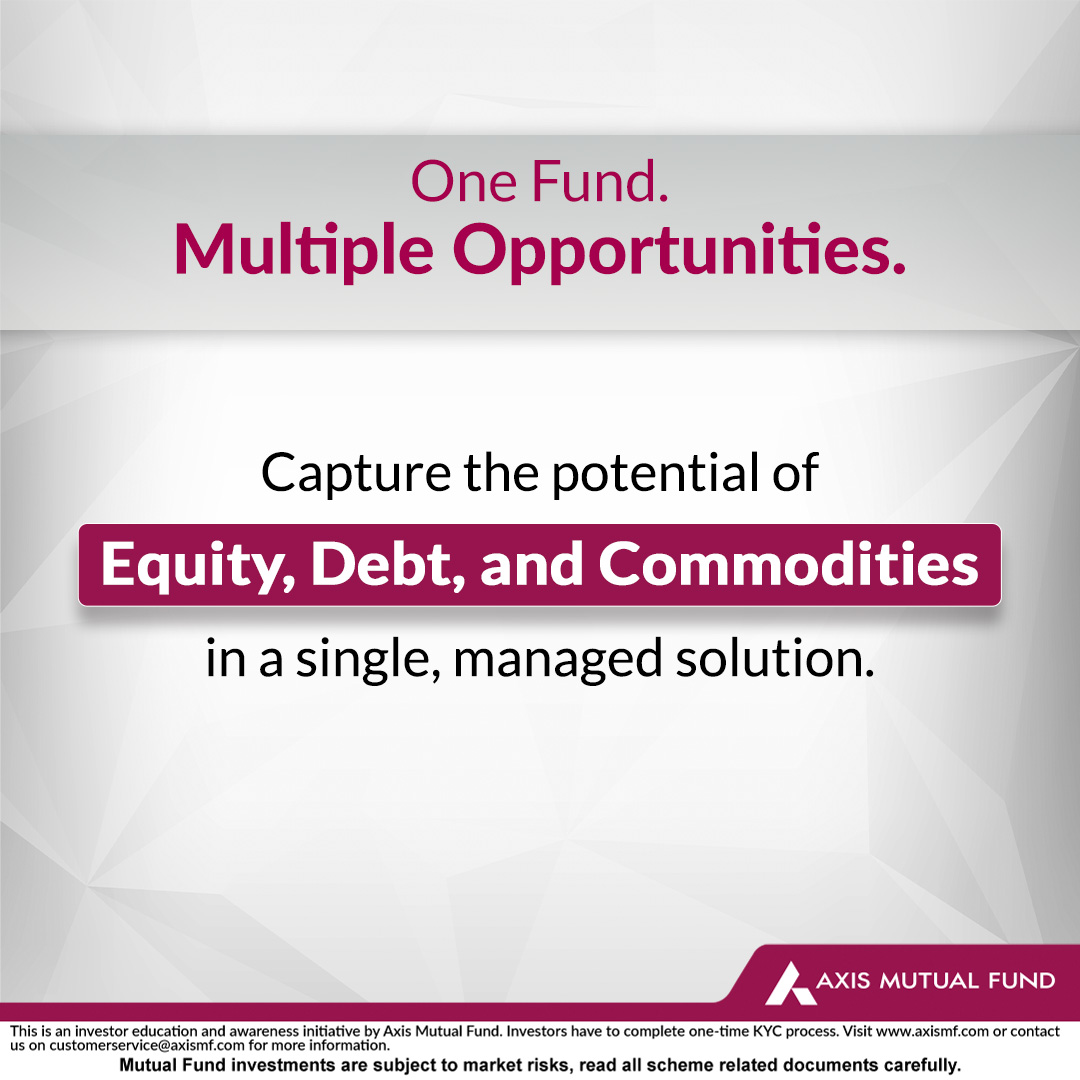 One Fund.
Multiple Opportunities.

Capture the potential of
Equity, Debt, and Commodities
in a single, managed solution.

AXIS MUTUAL FUND

This is an investor education and awareness initiative by Axis Mutual Fund. Investors have to complete one-time KYC process. Visit www.axismf.com or contact us on customerservice@axismf.com for more information.

Mutual Fund investments are subject to market risks, read all scheme related documents carefully.